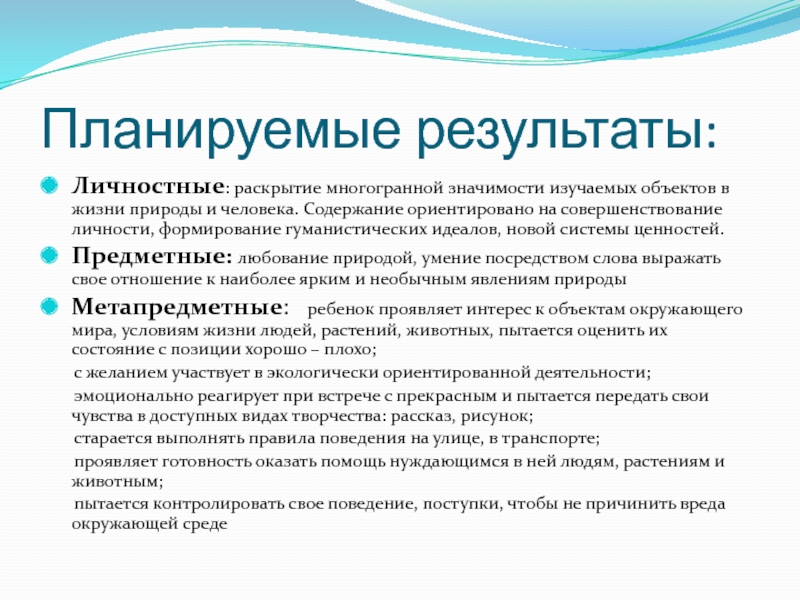 Планируемые результаты:

Личностные: раскрытие многогранной значимости изучаемых объектов в жизни природы и человека. Содержание ориентировано на совершенствование личности, формирование гуманистических идеалов, новой системы ценностей.

Предметные: любование природой, умение посредством слова выражать свое отношение к наиболее ярким и необычным явлениям природы

Метапредметные: ребенок проявляет интерес к объектам окружающего мира, условиям жизни людей, растений, животных, пытается оценить их состояние с позиции хорошо – плохо;

с желанием участвует в экологически ориентированной деятельности;

эмоционально реагирует при встрече с прекрасным и пытается передать свои чувства в доступных видах творчества: рассказ, рисунок;

старается выполнять правила поведения на улице, в транспорте;

проявляет готовность оказать помощь нуждающимся в ней людям, растениям и животным;

пытается контролировать свое поведение, поступки, чтобы не причинить вреда окружающей среде